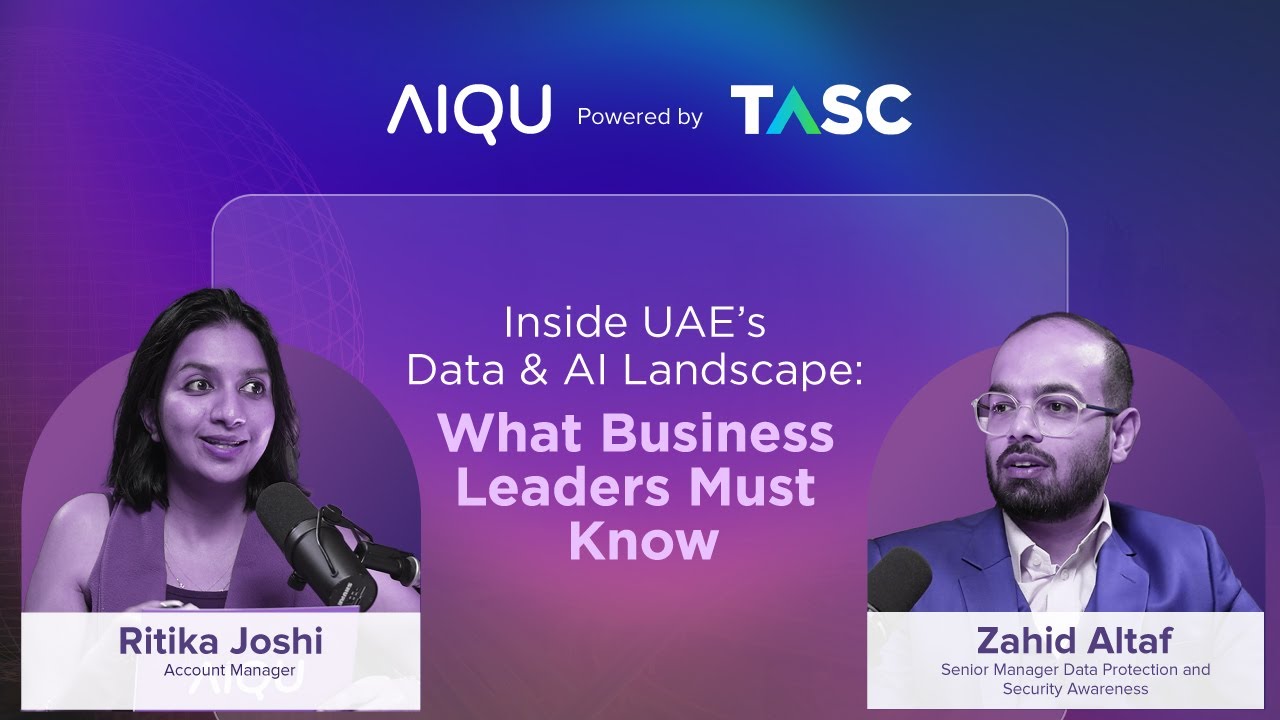 AIQU Powered by TASC

Inside UAE's Data & AI Landscape:

What Business Leaders Must Know

Ritika Joshi
Account Manager

Zahid Altaf
Senior Manager Data Protection and Security Awareness